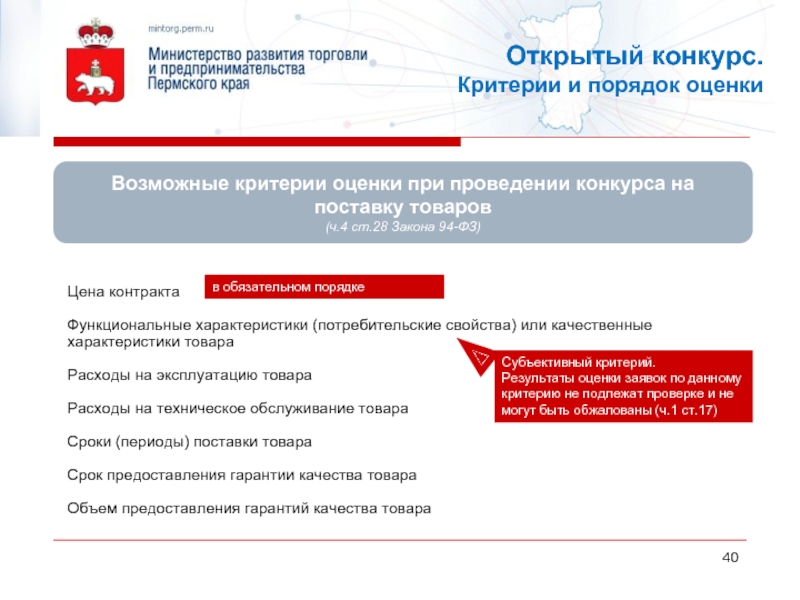 mintorg.perm.ru

Министерство развития торговли и предпринимательства Пермского края

Открытый конкурс.
Критерии и порядок оценки

Возможные критерии оценки при проведении конкурса на поставку товаров
(ч.4 ст.28 Закона 94-ФЗ)

Цена контракта

в обязательном порядке

Функциональные характеристики (потребительские свойства) или качественные характеристики товара

Субъективный критерий.
Результаты оценки заявок по данному критерию не подлежат проверке и не могут быть обжалованы (ч.1 ст.17)

Расходы на эксплуатацию товара

Расходы на техническое обслуживание товара

Сроки (периоды) поставки товара

Срок предоставления гарантии качества товара

Объем предоставления гарантий качества товара

40